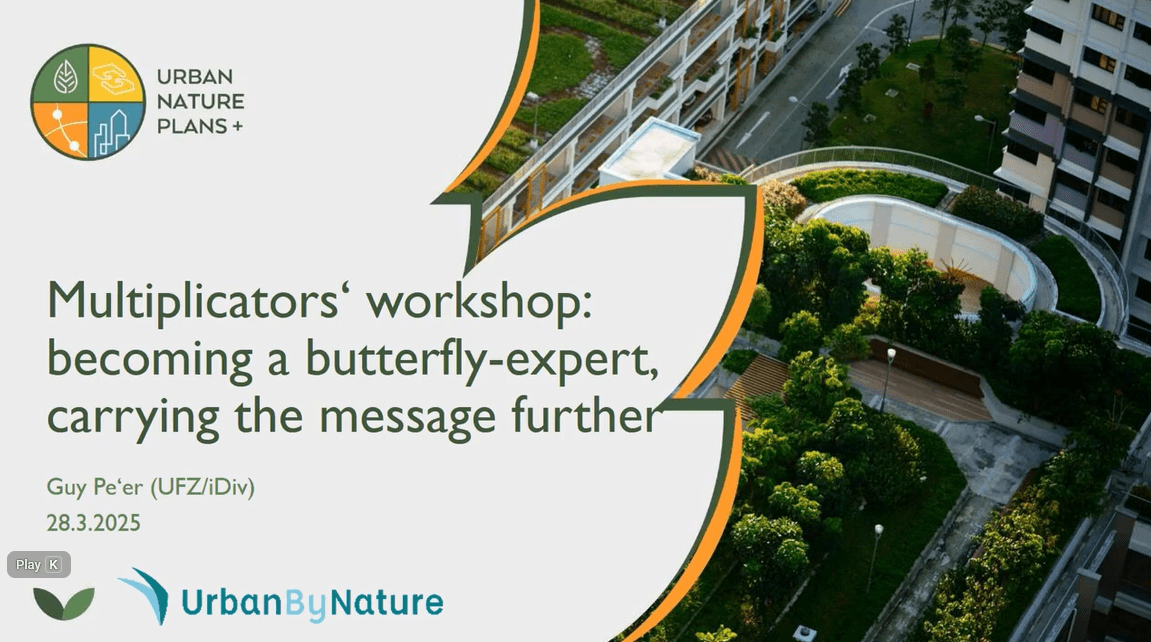 URBAN NATURE PLANS +

Multiplicators‘ workshop: becoming a butterfly-expert, carrying the message further

Guy Pe‘er (UFZ/iDiv)
28.3.2025

Play K

UrbanByNature